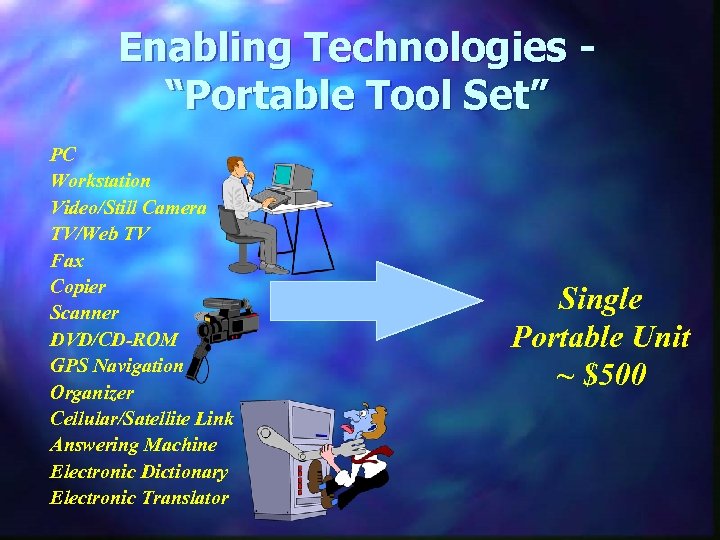 Enabling Technologies - "Portable Tool Set"

PC
Workstation
Video/Still Camera
TV/Web TV
Fax
Copier
Scanner
DVD/CD-ROM
GPS Navigation
Organizer
Cellular/Satellite Link
Answering Machine
Electronic Dictionary
Electronic Translator

Single Portable Unit ~ \$500